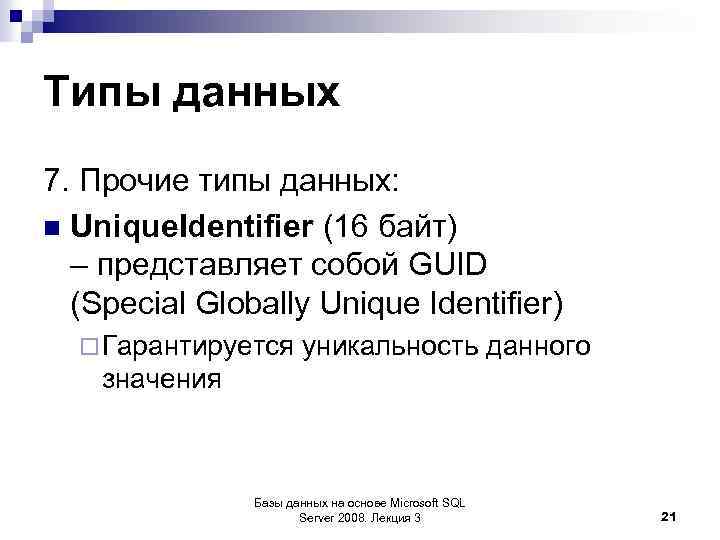 Типы данных

7. Прочие типы данных:

UniqueIdentifier (16 байт) – представляет собой GUID (Special Globally Unique Identifier)

Гарантируется уникальность данного значения

Базы данных на основе Microsoft SQL Server 2008. Лекция 3

21